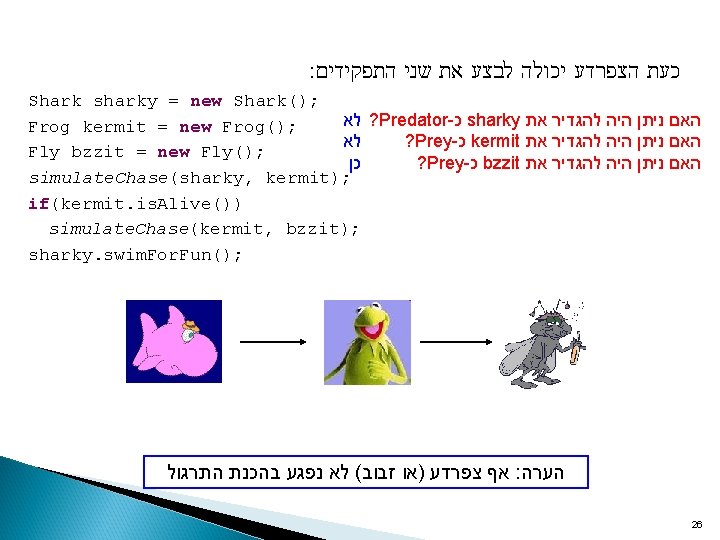 כעת הצפרדע יכולה לבצע את שני התפקידים:

Shark sharky = new Shark();
Frog kermit = new Frog();
Fly bzzit = new Fly();
simulateChase(sharky, kermit);
if(kermit.isAlive())
  simulateChase(kermit, bzzit);
sharky.swimForFun();

האם ניתן היה להגדיר את sharky כ-Predator? לא
האם ניתן היה להגדיר את kermit כ-Prey? לא
האם ניתן היה להגדיר את bzzit כ-Prey? כן

הערה: אף צפרדע (או זבוב) לא נפגע בהכנת התרגול

26